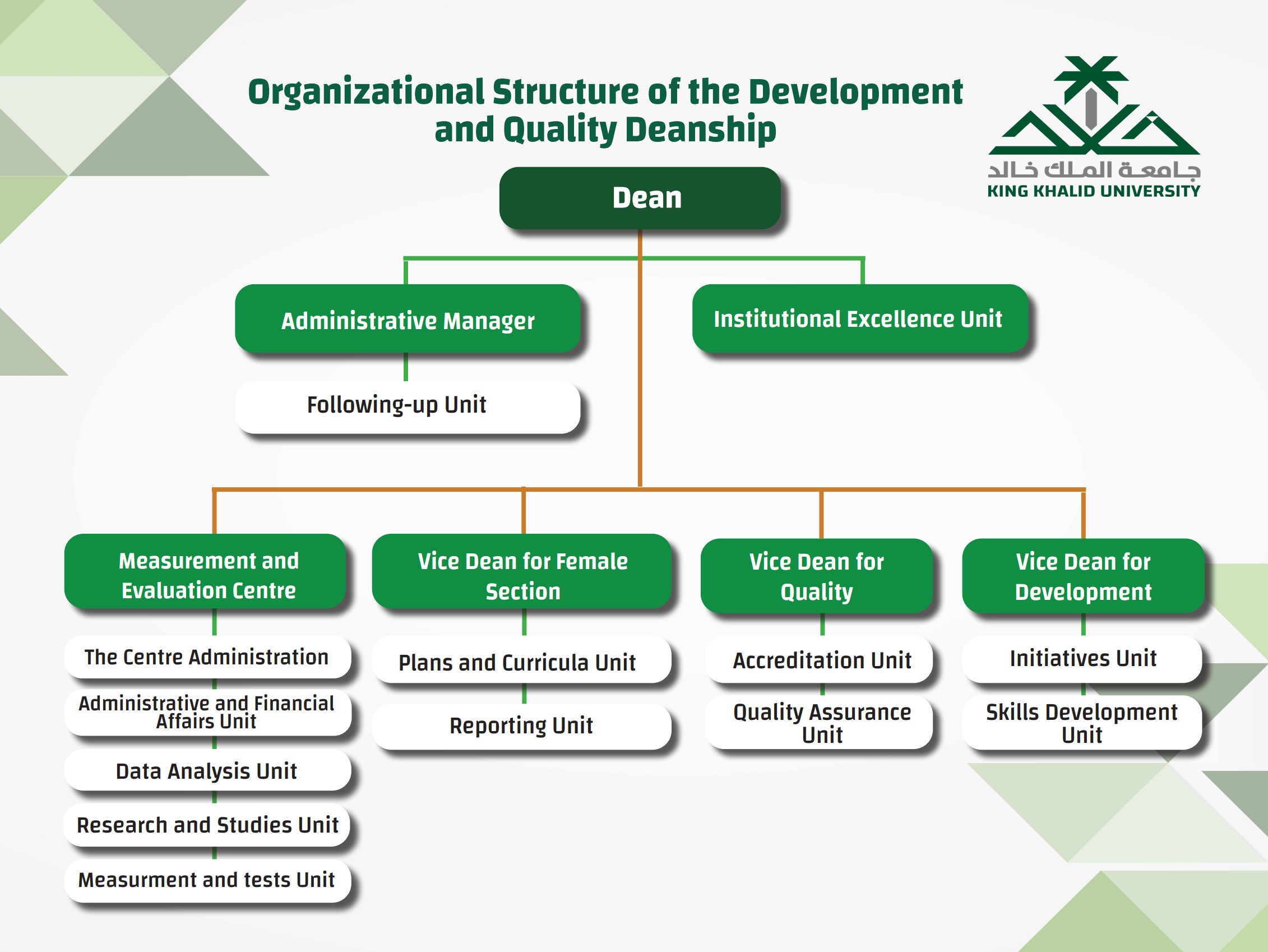 Organizational Structure of the Development and Quality Deanship

جامعة الملك خالد
KING KHALID UNIVERSITY

Dean

Administrative Manager

Following-up Unit

Institutional Excellence Unit

Measurement and Evaluation Centre

The Centre Administration

Administrative and Financial Affairs Unit

Data Analysis Unit

Research and Studies Unit

Measurment and tests Unit

Vice Dean for Female Section

Plans and Curricula Unit

Reporting Unit

Vice Dean for Quality

Accreditation Unit

Quality Assurance Unit

Vice Dean for Development

Initiatives Unit

Skills Development Unit